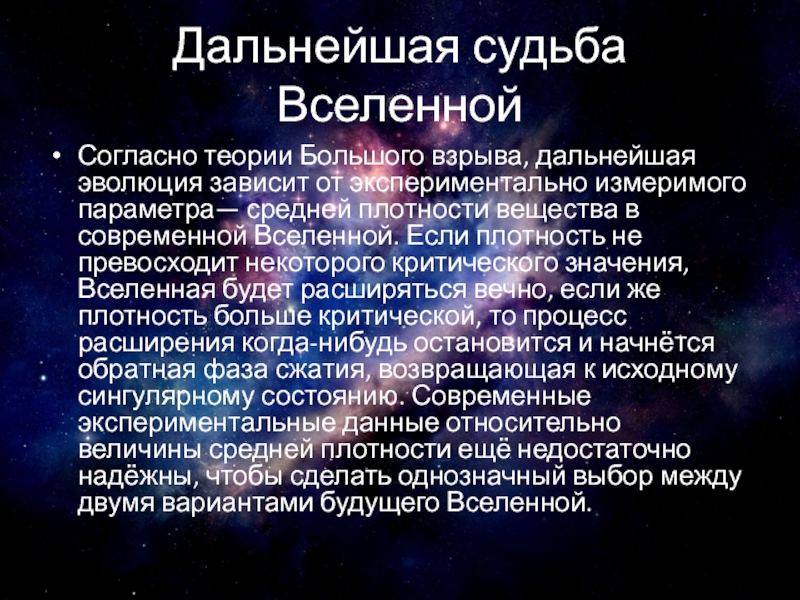 Дальнейшая судьба Вселенной

• Согласно теории Большого взрыва, дальнейшая эволюция зависит от экспериментально измеримого параметра— средней плотности вещества в современной Вселенной. Если плотность не превосходит некоторого критического значения, Вселенная будет расширяться вечно, если же плотность больше критической, то процесс расширения когда-нибудь остановится и начнётся обратная фаза сжатия, возвращающая к исходному сингулярному состоянию. Современные экспериментальные данные относительно величины средней плотности ещё недостаточно надёжны, чтобы сделать однозначный выбор между двумя вариантами будущего Вселенной.